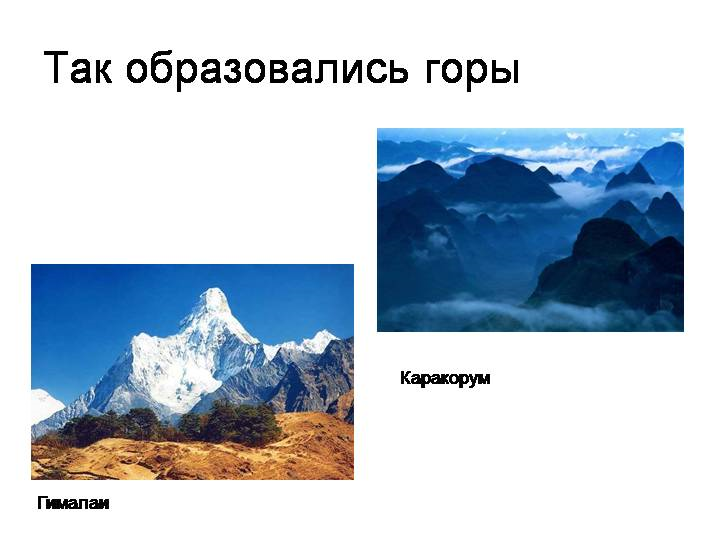 Так образовались горы

Каракорум

Гималаи